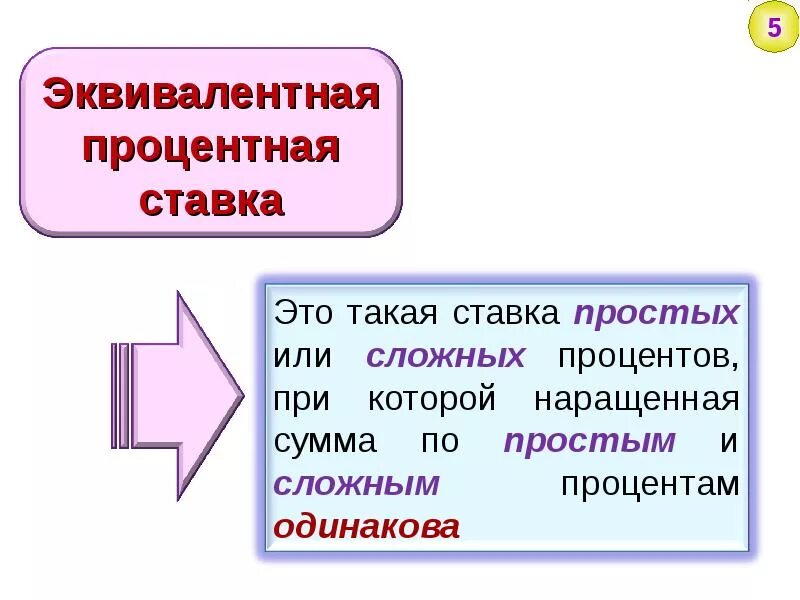 5

Эквивалентная процентная ставка

Это такая ставка простых или сложных процентов, при которой наращенная сумма по простым и сложным процентам одинакова